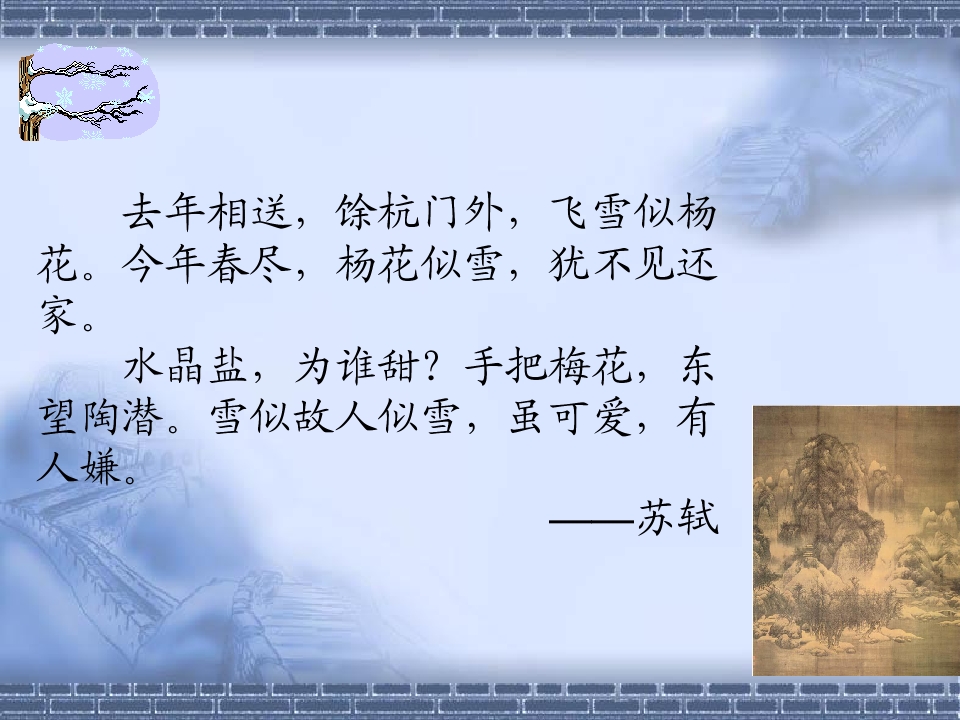 去年相送，馀杭门外，飞雪似杨花。今年春尽，杨花似雪，犹不见还家。

水晶盐，为谁甜？手把梅花，东望陶潜。雪似故人似雪，虽可爱，有人嫌。

——苏轼